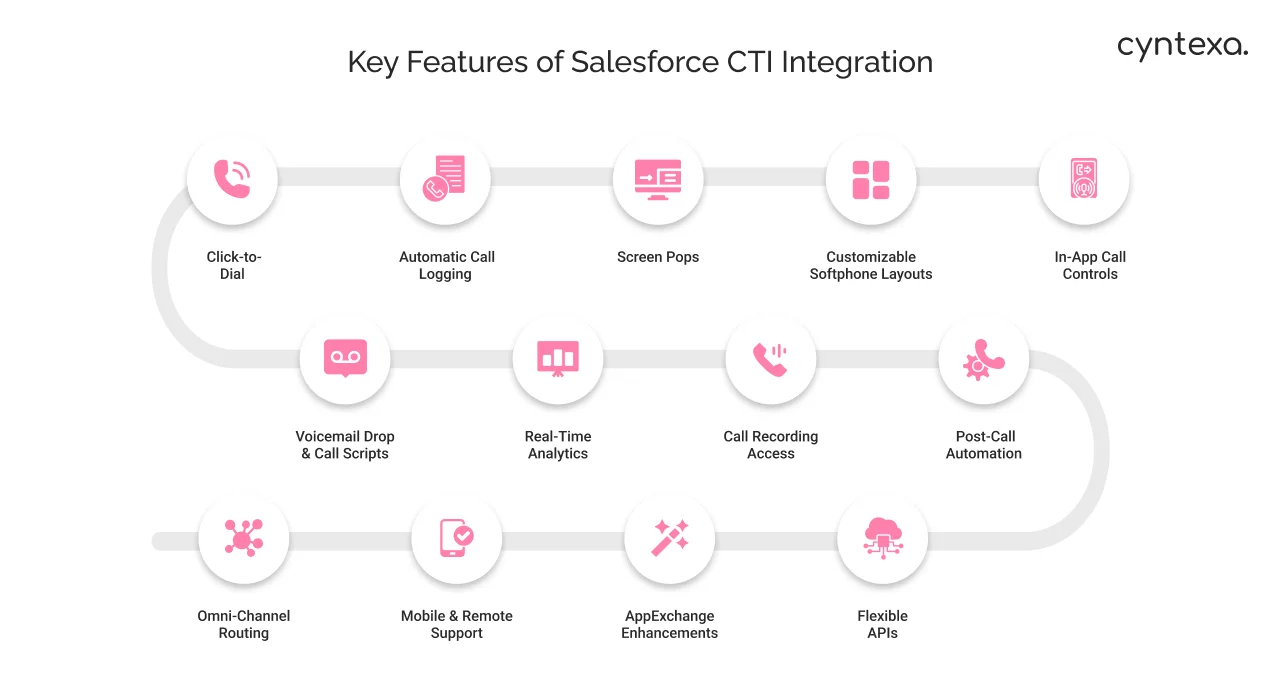 Key Features of Salesforce CTI Integration

cyntexa.

Click-to-Dial

Automatic Call Logging

Screen Pops

Customizable Softphone Layouts

In-App Call Controls

Voicemail Drop & Call Scripts

Real-Time Analytics

Call Recording Access

Post-Call Automation

Omni-Channel Routing

Mobile & Remote Support

AppExchange Enhancements

Flexible APIs